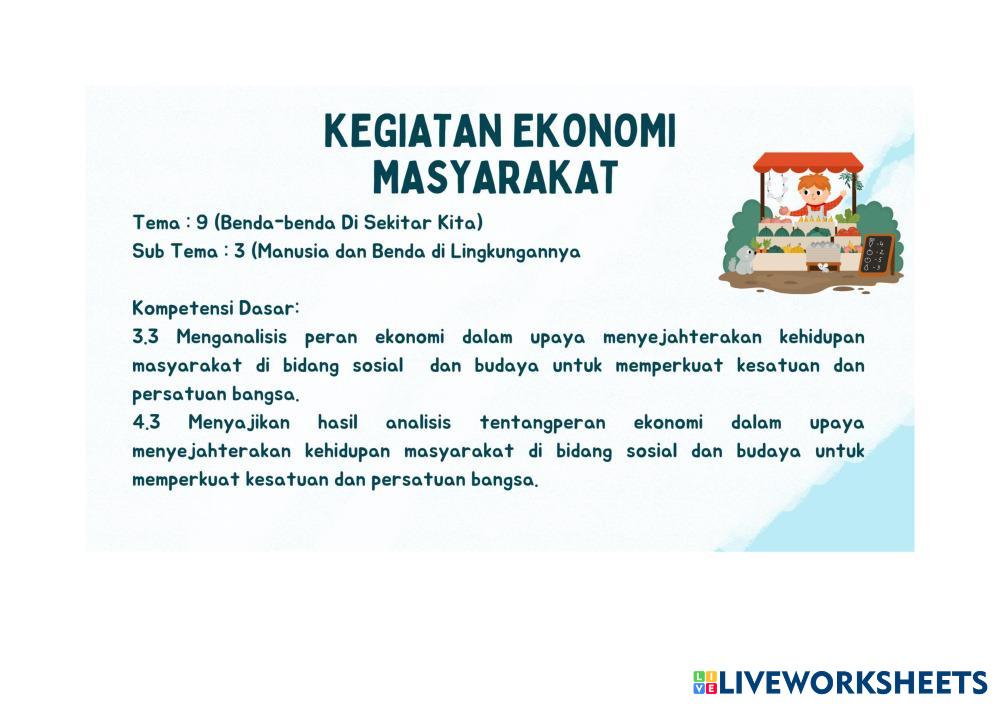 KEGIATAN EKONOMI MASYARAKAT

Tema : 9 (Benda-benda Di Sekitar Kita)
Sub Tema : 3 (Manusia dan Benda di Lingkungannya

Kompetensi Dasar:
3.3 Menganalisis peran ekonomi dalam upaya menyejahterakan kehidupan masyarakat di bidang sosial dan budaya untuk memperkuat kesatuan dan persatuan bangsa.
4.3 Menyajikan hasil analisis tentangperan ekonomi dalam upaya menyejahterakan kehidupan masyarakat di bidang sosial dan budaya untuk memperkuat kesatuan dan persatuan bangsa.

LIVEWORKSHEETS